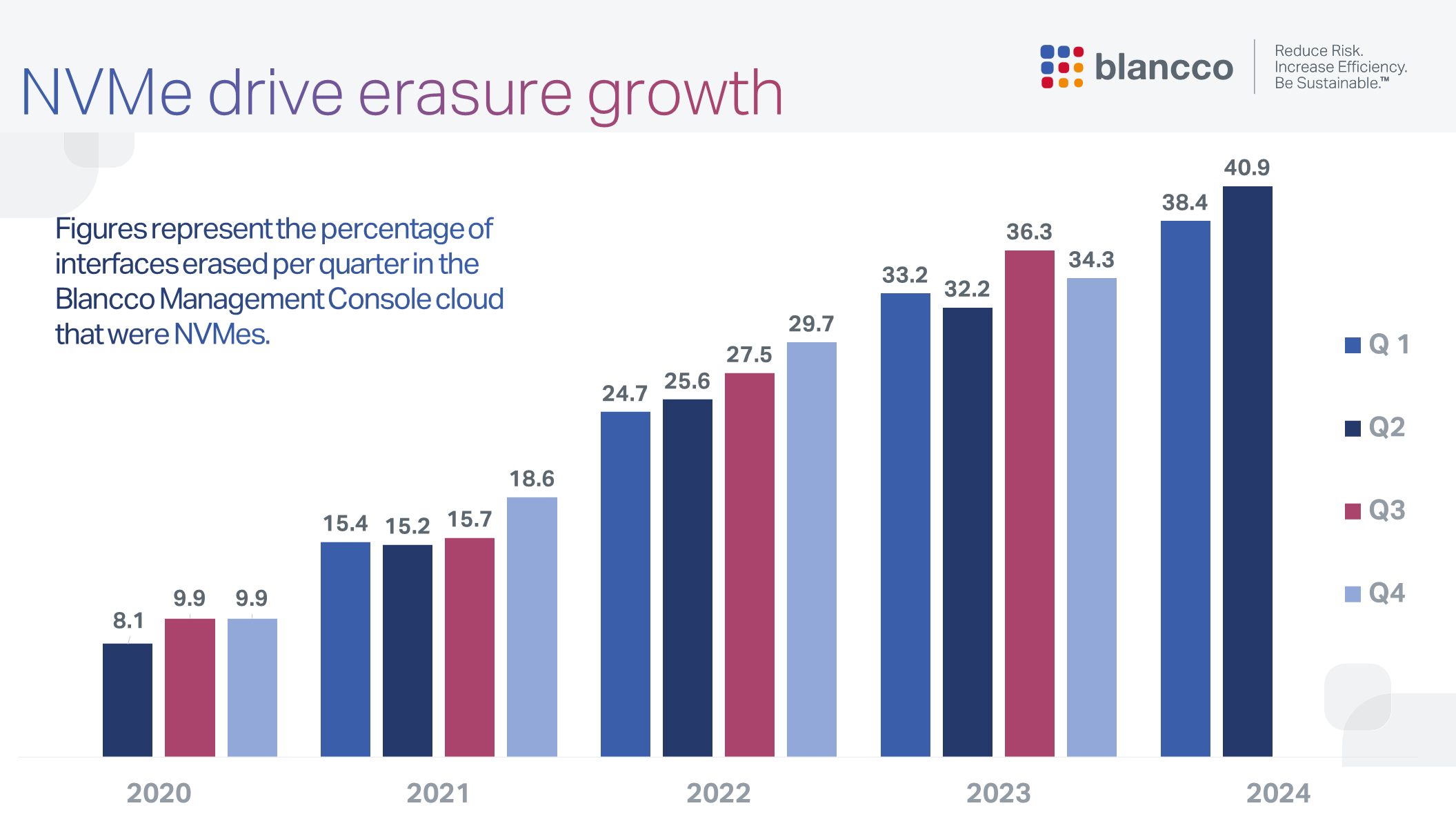 NVMe drive erasure growth

blancco

Reduce Risk.
Increase Efficiency.
Be Sustainable.™

Figures represent the percentage of interfaces erased per quarter in the Blancco Management Console cloud that were NVMes.

8.1
9.9
9.9
15.4
15.2
15.7
18.6
24.7
25.6
27.5
29.7
33.2
32.2
36.3
34.3
38.4
40.9

Q 1
Q2
Q3
Q4

2020
2021
2022
2023
2024